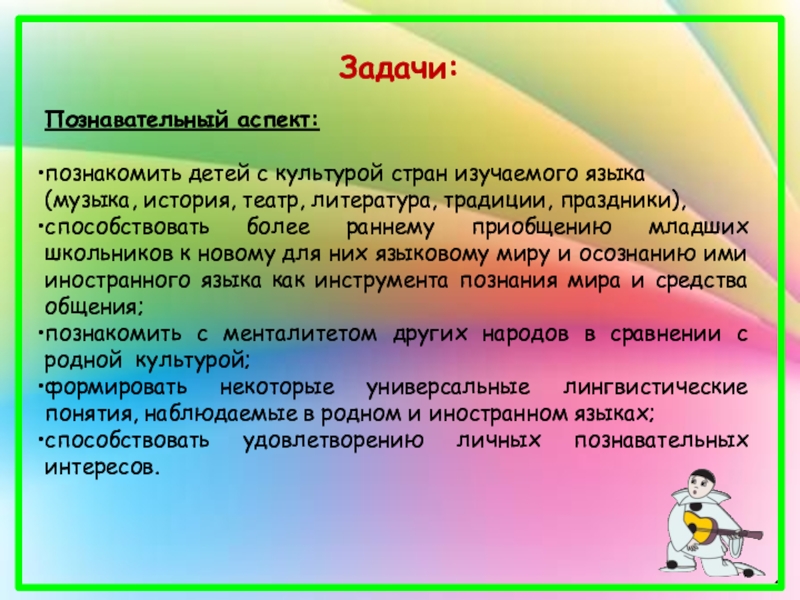 Задачи:

Познавательный аспект:

•познакомить детей с культурой стран изучаемого языка (музыка, история, театр, литература, традиции, праздники),
•способствовать более раннему приобщению младших школьников к новому для них языковому миру и осознанию ими иностранного языка как инструмента познания мира и средства общения;
•познакомить с менталитетом других народов в сравнении с родной культурой;
•формировать некоторые универсальные лингвистические понятия, наблюдаемые в родном и иностранном языках;
•способствовать удовлетворению личных познавательных интересов.